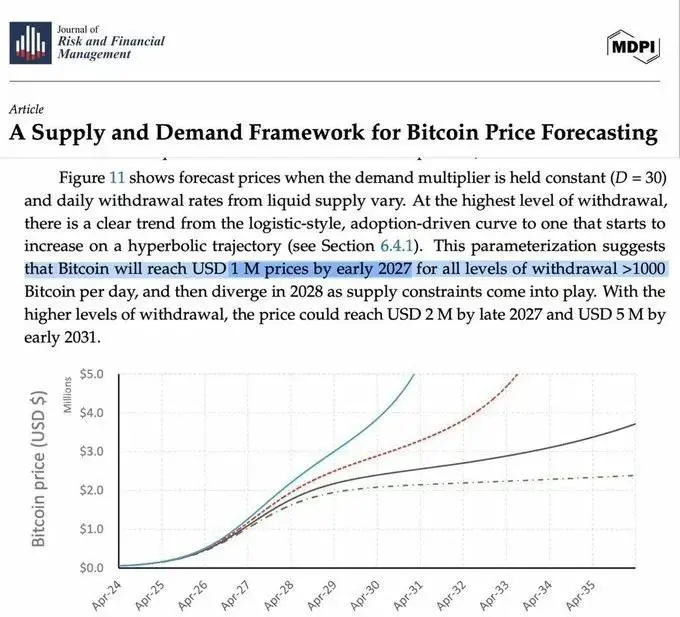 Journal of
Risk and Financial
Management

MDPI

Article
A Supply and Demand Framework for Bitcoin Price Forecasting

Figure 11 shows forecast prices when the demand multiplier is held constant ($D = 30$) and daily withdrawal rates from liquid supply vary. At the highest level of withdrawal, there is a clear trend from the logistic-style, adoption-driven curve to one that starts to increase on a hyperbolic trajectory (see Section 6.4.1). This parameterization suggests that Bitcoin will reach USD 1 M prices by early 2027 for all levels of withdrawal >1000 Bitcoin per day, and then diverge in 2028 as supply constraints come into play. With the higher levels of withdrawal, the price could reach USD 2 M by late 2027 and USD 5 M by early 2031.

Bitcoin price (USD $)
Millions
$5.0
$4.0
$3.0
$2.0
$1.0
$0.0
Apr-24
Apr-25
Apr-26
Apr-27
Apr-28
Apr-29
Apr-30
Apr-31
Apr-32
Apr-33
Apr-34
Apr-35